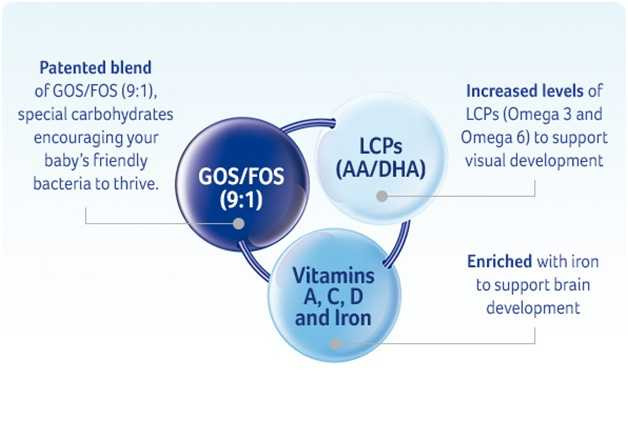 Patented blend of GOS/FOS (9:1), special carbohydrates encouraging your baby's friendly bacteria to thrive.

GOS/FOS (9:1)

LCPs (AA/DHA)

Increased levels of LCPs (Omega 3 and Omega 6) to support visual development

Vitamins A, C, D and Iron

Enriched with iron to support brain development